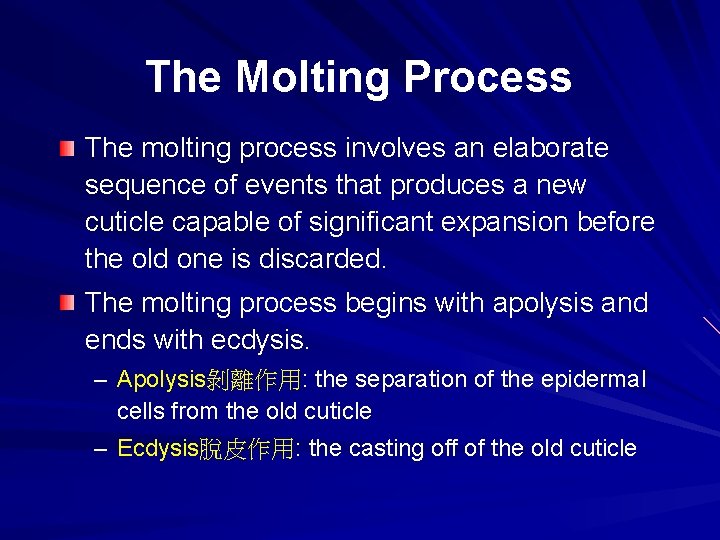 The Molting Process

• The molting process involves an elaborate sequence of events that produces a new cuticle capable of significant expansion before the old one is discarded.

• The molting process begins with apolysis and ends with ecdysis.

– Apolysis剝離作用: the separation of the epidermal cells from the old cuticle

– Ecdysis脫皮作用: the casting off of the old cuticle